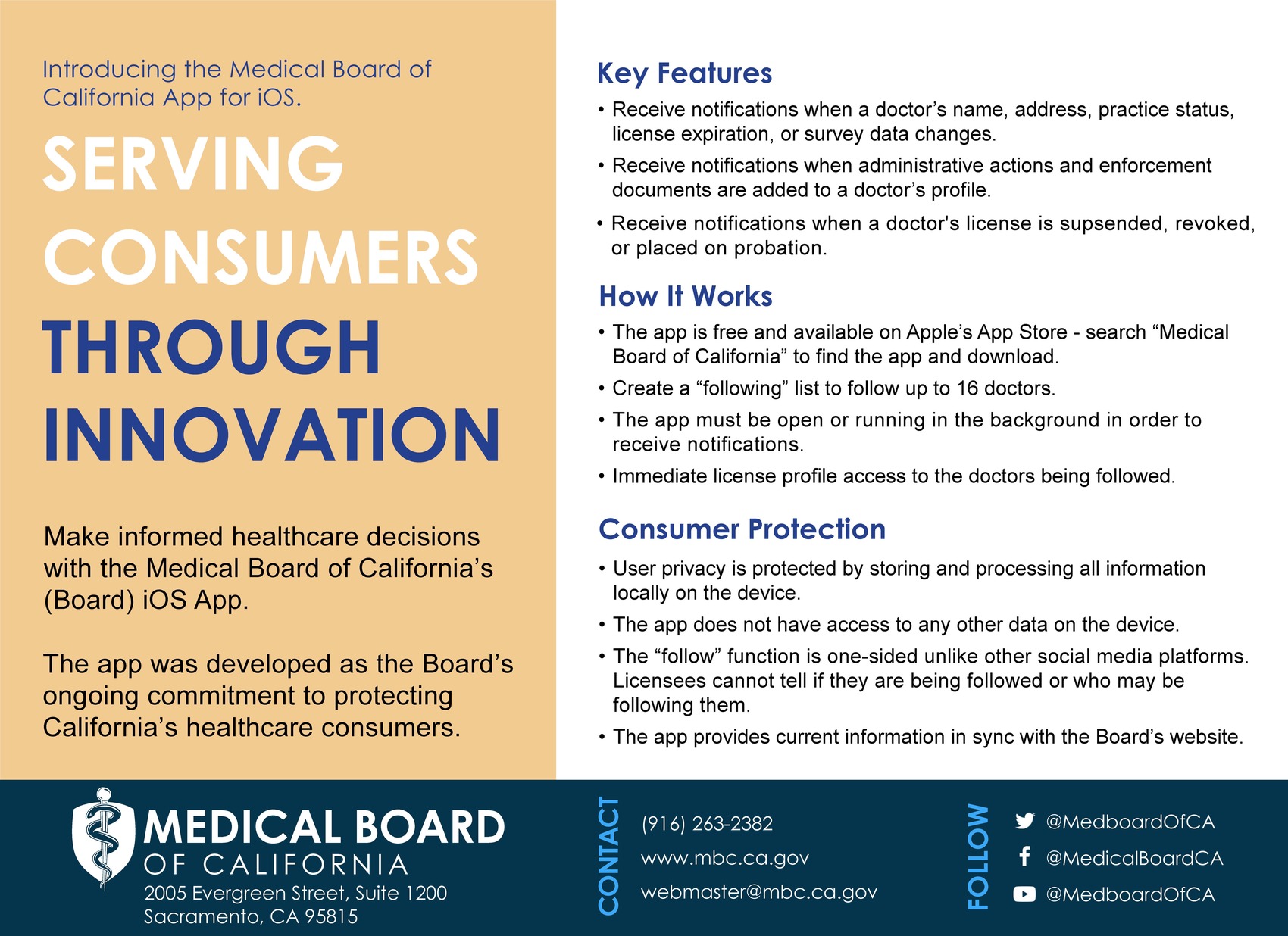 Introducing the Medical Board of California App for iOS.

SERVING CONSUMERS THROUGH INNOVATION

Make informed healthcare decisions with the Medical Board of California's (Board) iOS App.

The app was developed as the Board's ongoing commitment to protecting California's healthcare consumers.

Key Features

• Receive notifications when a doctor's name, address, practice status, license expiration, or survey data changes.
• Receive notifications when administrative actions and enforcement documents are added to a doctor's profile.
• Receive notifications when a doctor's license is supsended, revoked, or placed on probation.

How It Works

• The app is free and available on Apple's App Store - search "Medical Board of California" to find the app and download.
• Create a "following" list to follow up to 16 doctors.
• The app must be open or running in the background in order to receive notifications.
• Immediate license profile access to the doctors being followed.

Consumer Protection

• User privacy is protected by storing and processing all information locally on the device.
• The app does not have access to any other data on the device.
• The "follow" function is one-sided unlike other social media platforms. Licensees cannot tell if they are being followed or who may be following them.
• The app provides current information in sync with the Board's website.

MEDICAL BOARD OF CALIFORNIA
2005 Evergreen Street, Suite 1200
Sacramento, CA 95815

CONTACT
(916) 263-2382
www.mbc.ca.gov
webmaster@mbc.ca.gov

FOLLOW
@MedboardOfCA
@MedicalBoardCA
@MedboardOfCA